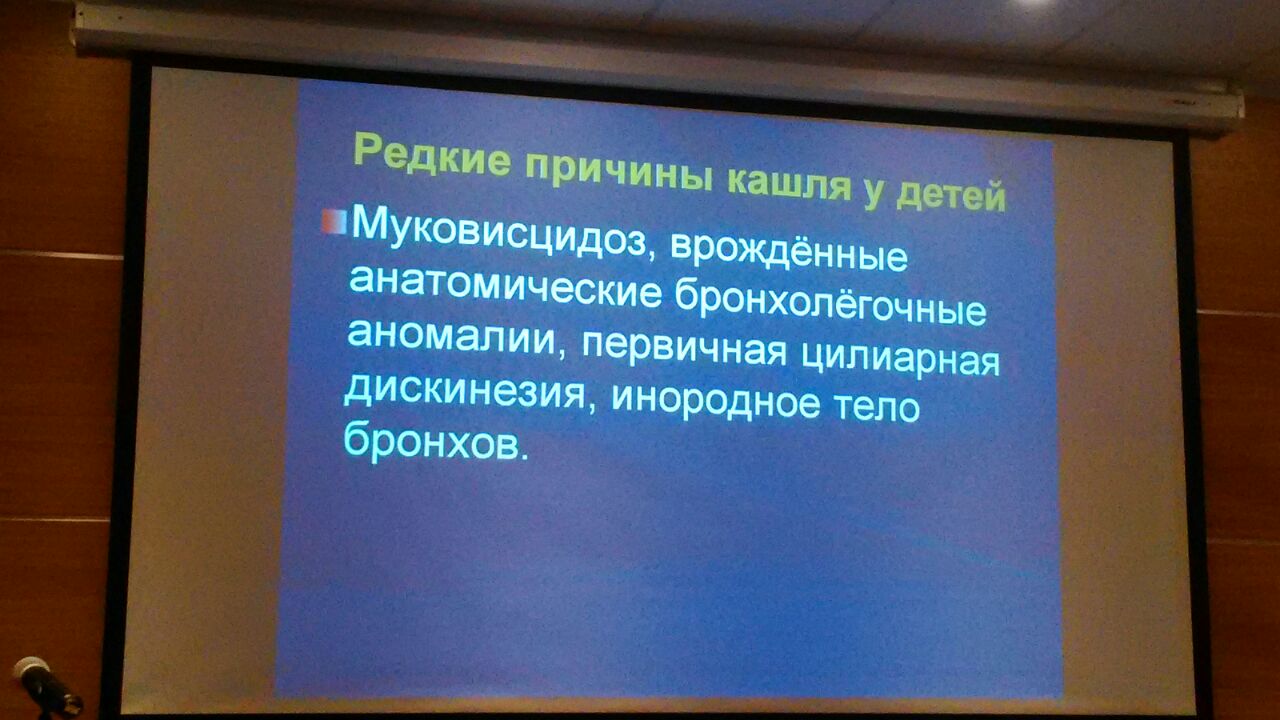 Редкие причины кашля у детей

Муковисцидоз, врождённые анатомические бронхолёгочные аномалии, первичная цилиарная дискинезия, инородное тело бронхов.